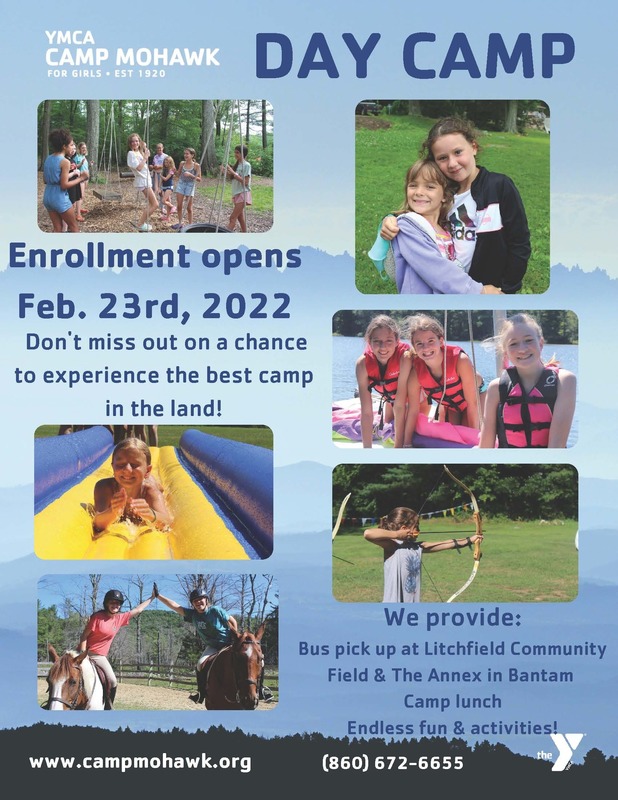 YMCA
CAMP MOHAWK
FOR GIRLS • EST 1920

DAY CAMP

Enrollment opens
Feb. 23rd, 2022

Don't miss out on a chance to experience the best camp in the land!

We provide:
Bus pick up at Litchfield Community Field & The Annex in Bantam
Camp lunch
Endless fun & activities!

www.campmohawk.org
(860) 672-6655
the Y